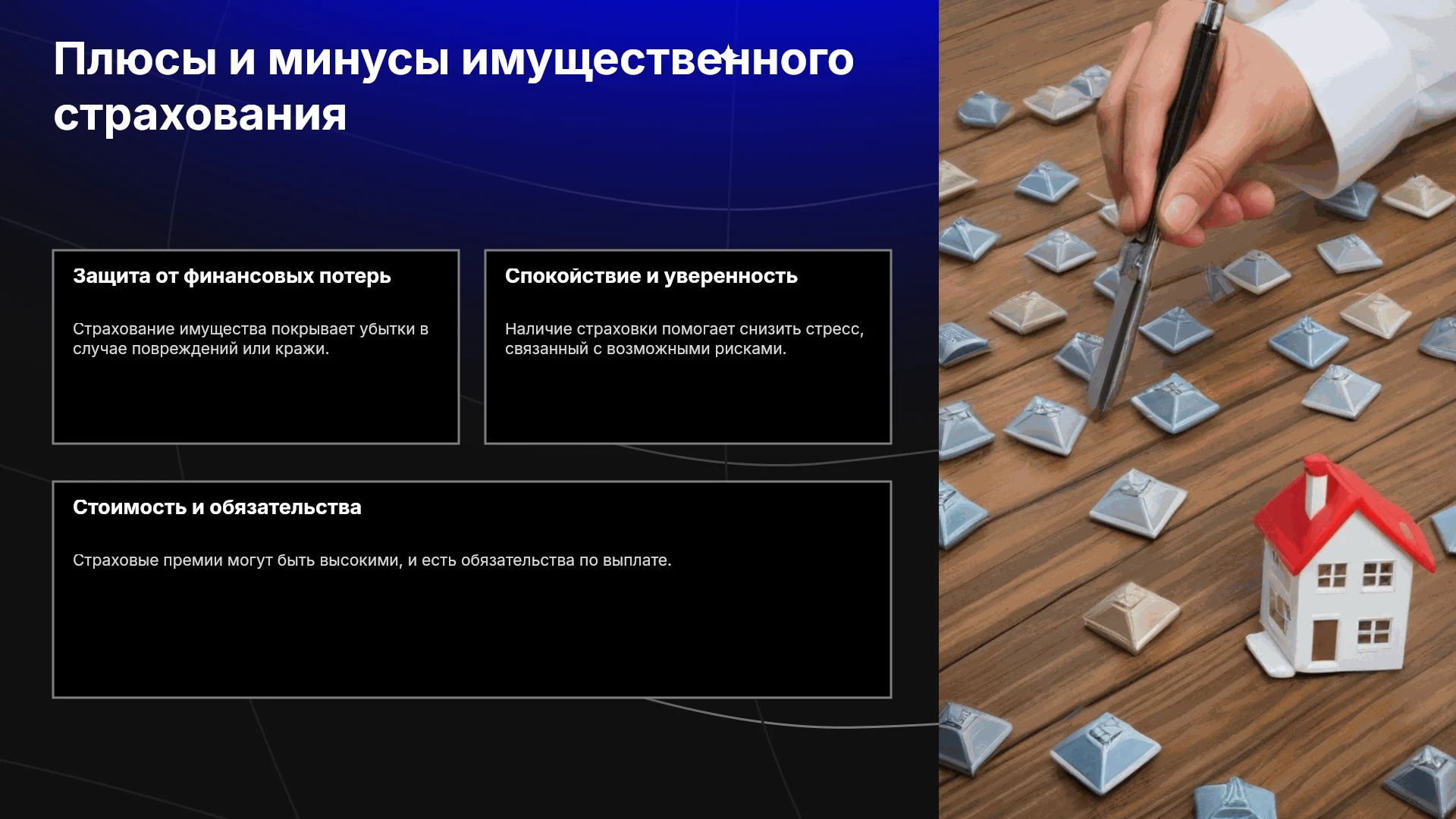 Плюсы и минусы имущественного страхования

Защита от финансовых потерь

Страхование имущества покрывает убытки в случае повреждений или кражи.

Спокойствие и уверенность

Наличие страховки помогает снизить стресс, связанный с возможными рисками.

Стоимость и обязательства

Страховые премии могут быть высокими, и есть обязательства по выплате.